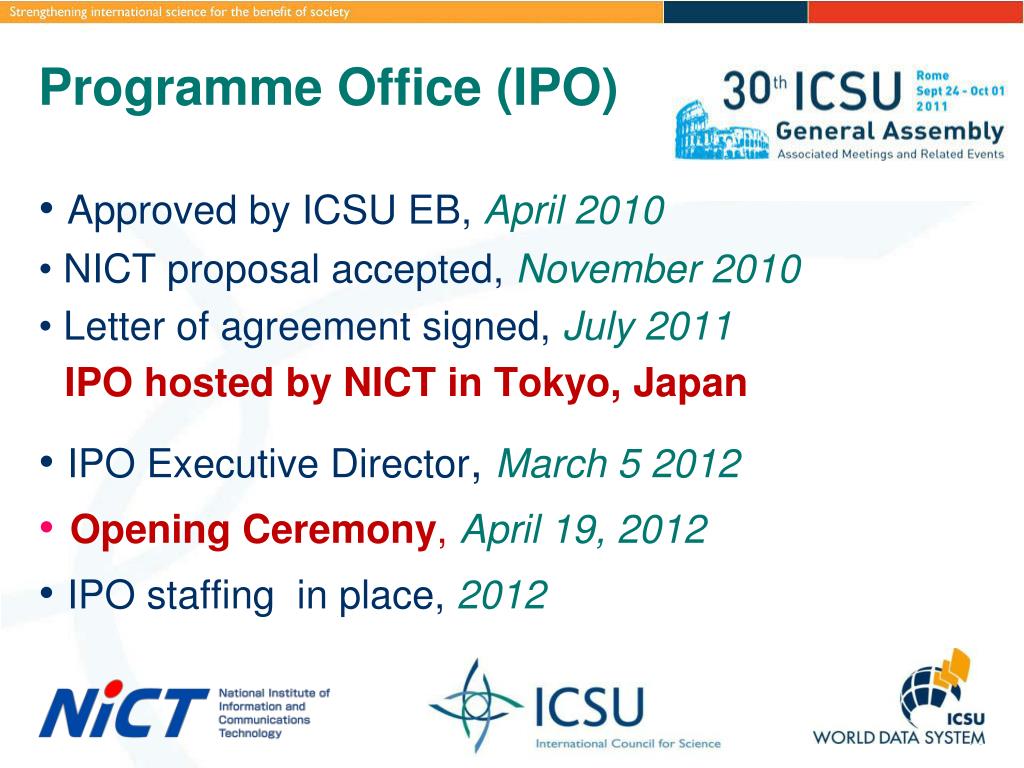 Strengthening international science for the benefit of society

Programme Office (IPO)

30th ICSU General Assembly Rome Sept 24 - Oct 01 2011 Associated Meetings and Related Events

• Approved by ICSU EB, April 2010
• NICT proposal accepted, November 2010
• Letter of agreement signed, July 2011
IPO hosted by NICT in Tokyo, Japan

• IPO Executive Director, March 5 2012
• Opening Ceremony, April 19, 2012
• IPO staffing in place, 2012

NICT National Institute of Information and Communications Technology

ICSU International Council for Science

ICSU WORLD DATA SYSTEM